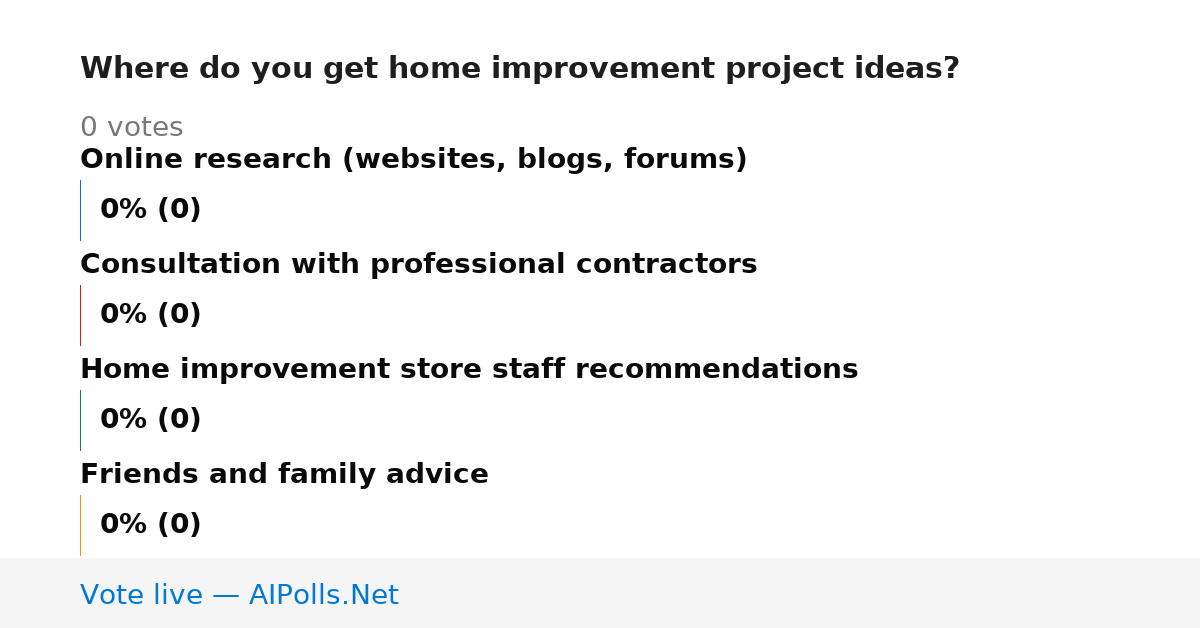 Where do you get home improvement project ideas?

0 votes

Online research (websites, blogs, forums)

0% (0)

Consultation with professional contractors

0% (0)

Home improvement store staff recommendations

0% (0)

Friends and family advice

0% (0)

Vote live — AIPolls.Net